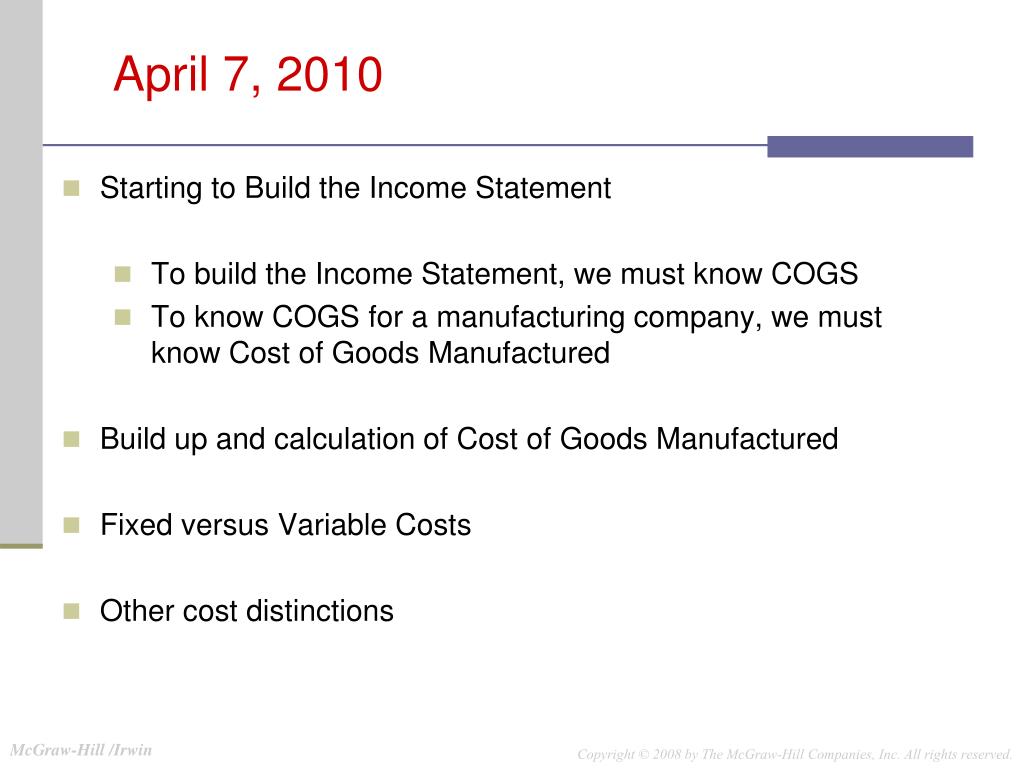 April 7, 2010

Starting to Build the Income Statement

To build the Income Statement, we must know COGS

To know COGS for a manufacturing company, we must know Cost of Goods Manufactured

Build up and calculation of Cost of Goods Manufactured

Fixed versus Variable Costs

Other cost distinctions

McGraw-Hill /Irwin

Copyright © 2008 by The McGraw-Hill Companies, Inc. All rights reserved.